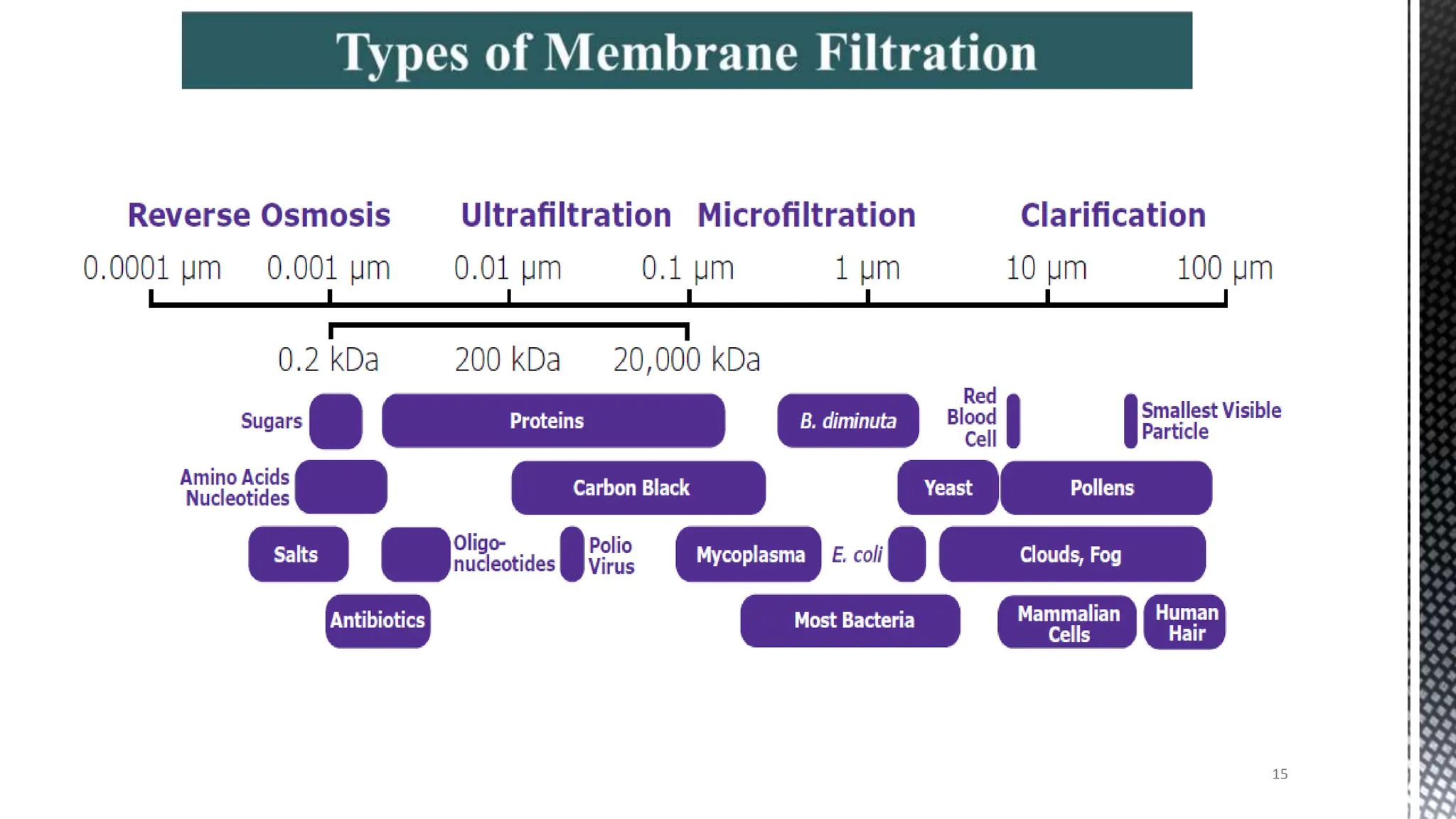 Types of Membrane Filtration

Reverse Osmosis Ultrafiltration Microfiltration Clarification

0.0001 µm 0.001 µm 0.01 µm 0.1 µm 1 µm 10 µm 100 µm

0.2 kDa 200 kDa 20,000 kDa

Sugars
Proteins
B. diminuta
Red Blood Cell
Smallest Visible Particle
Amino Acids Nucleotides
Carbon Black
Yeast
Pollens
Salts
Oligo-nucleotides
Polio Virus
Mycoplasma
E. coli
Clouds, Fog
Antibiotics
Most Bacteria
Mammalian Cells
Human Hair

15